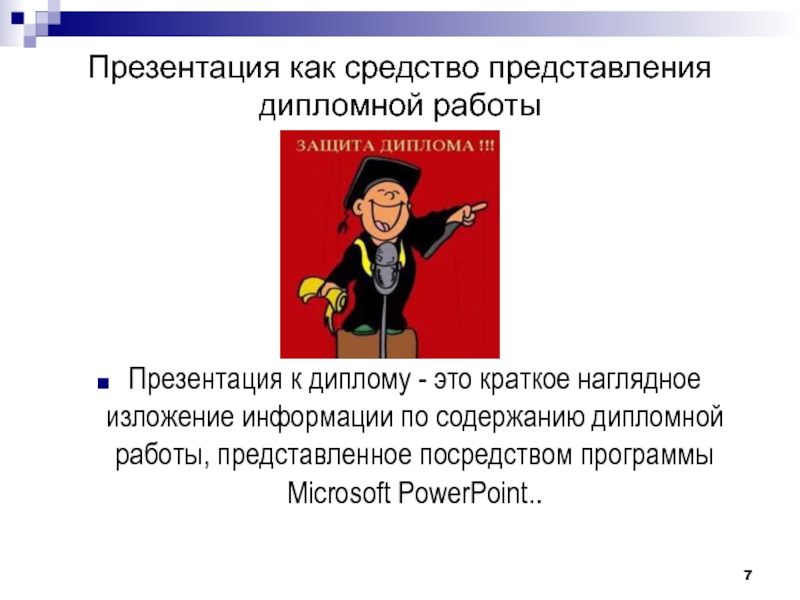 Презентация как средство представления дипломной работы

ЗАЩИТА ДИПЛОМА !!!

Презентация к диплому - это краткое наглядное изложение информации по содержанию дипломной работы, представленное посредством программы Microsoft PowerPoint..

7